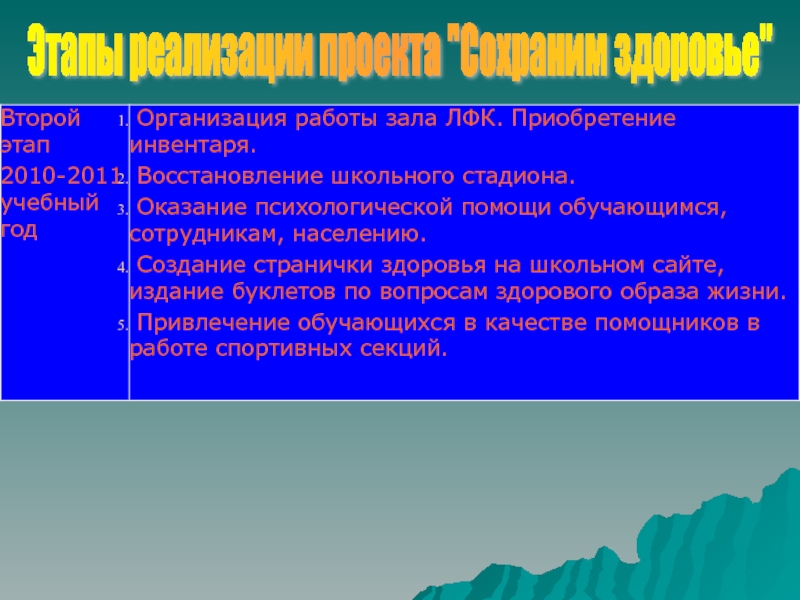 Этапы реализации проекта "Сохраним здоровье"

| Второй этап 2010-2011 учебный год | 1. Организация работы зала ЛФК. Приобретение инвентаря. 2. Восстановление школьного стадиона. 3. Оказание психологической помощи обучающимся, сотрудникам, населению. 4. Создание странички здоровья на школьном сайте, издание буклетов по вопросам здорового образа жизни. 5. Привлечение обучающихся в качестве помощников в работе спортивных секций. |
|---|---|